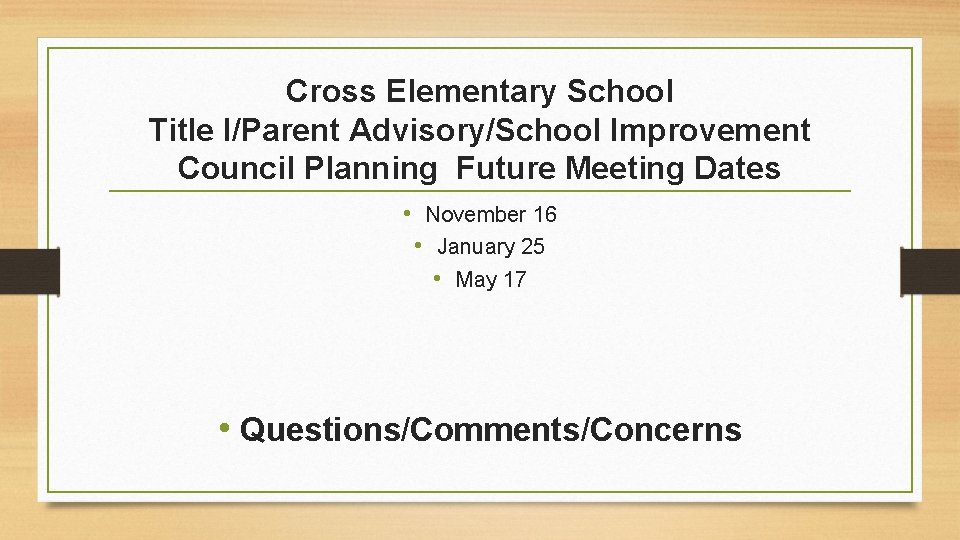 Cross Elementary School
Title I/Parent Advisory/School Improvement Council Planning  Future Meeting Dates

• November 16
• January 25
• May 17

• Questions/Comments/Concerns